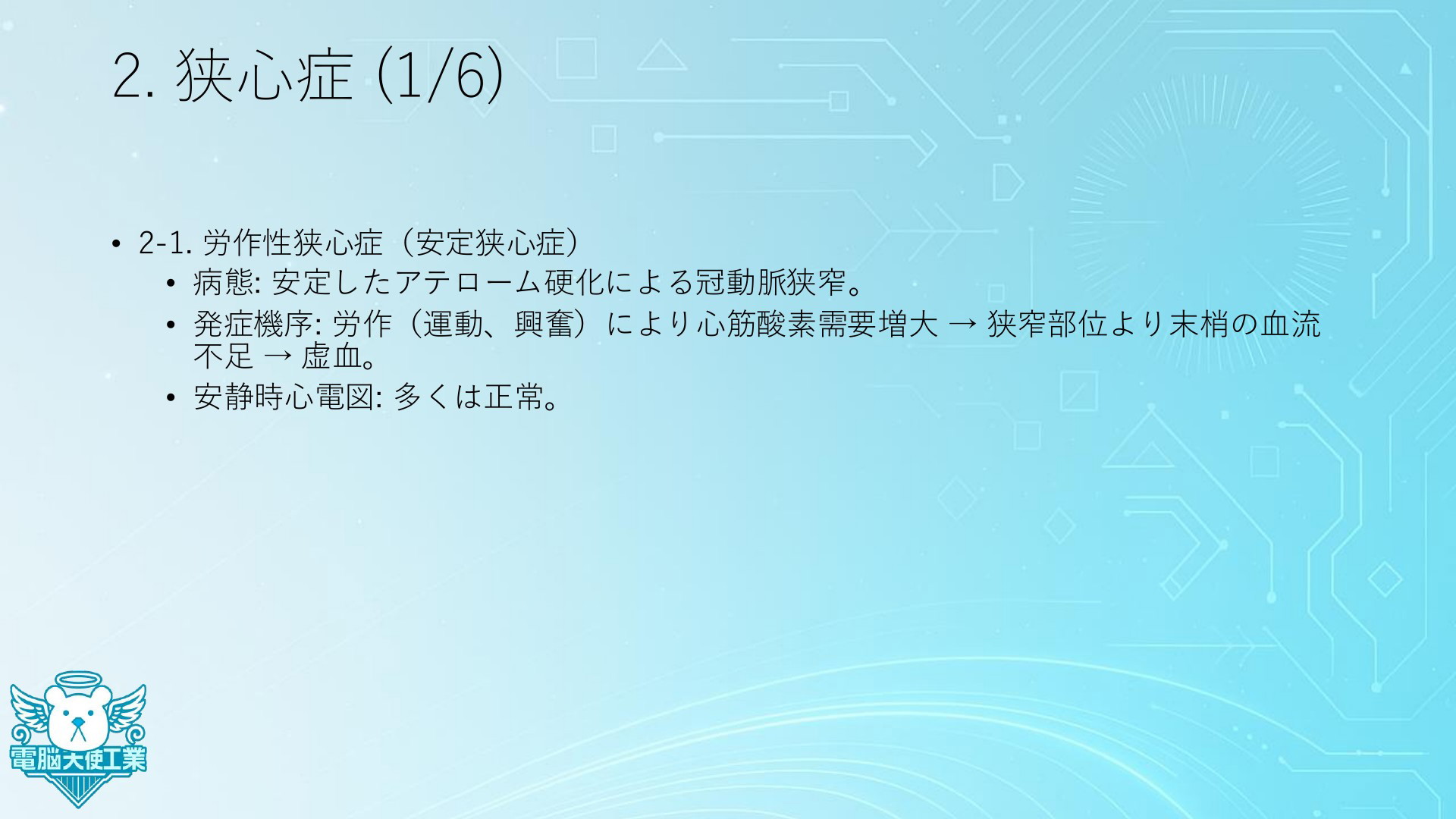 2. 狭心症 (1/6)

• 2-1. 労作性狭心症（安定狭心症）
  • 病態: 安定したアテローム硬化による冠動脈狭窄。
  • 発症機序: 労作（運動、興奮）により心筋酸素需要増大 → 狭窄部位より末梢の血流不足 → 虚血。
  • 安静時心電図: 多くは正常。

電脳大使工業